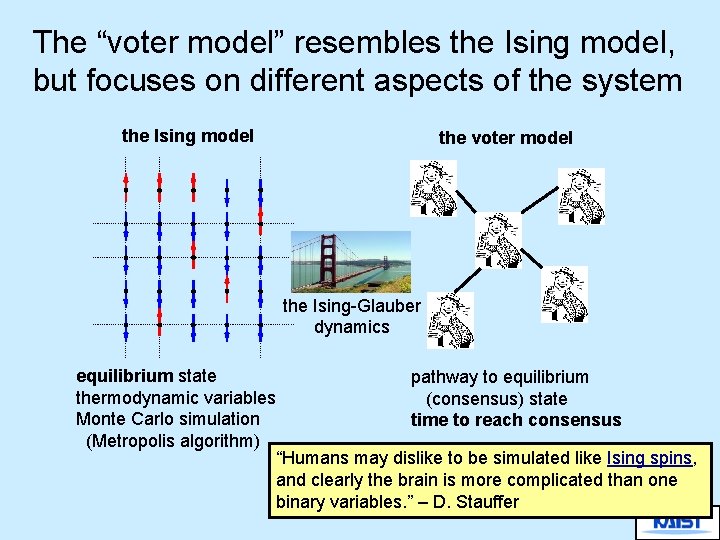 The “voter model” resembles the Ising model, but focuses on different aspects of the system

the Ising model

the voter model

the Ising-Glauber dynamics

equilibrium state
thermodynamic variables
Monte Carlo simulation
(Metropolis algorithm)

pathway to equilibrium
(consensus) state
time to reach consensus

“Humans may dislike to be simulated like Ising spins, and clearly the brain is more complicated than one binary variables.” – D. Stauffer

KAIST